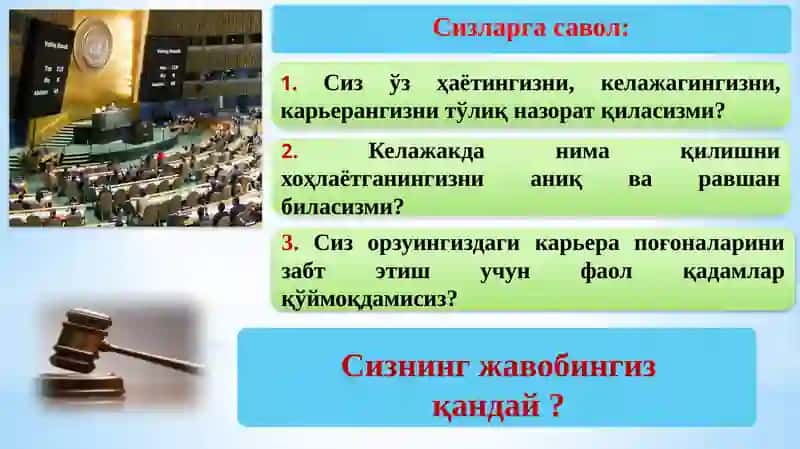 Сизларга савол:

1. Сиз ўз ҳаётингизни, келажагингизни, карьерангизни тўлиқ назорат қиласизми?

2. Келажакда нима қилишни хоҳлаётганингизни аниқ ва равшан биласизми?

3. Сиз орзуингиздаги карьера поғоналарини забт этиш учун фаол қадамлар қўймоқдамисиз?

Сизнинг жавобингиз қандай ?